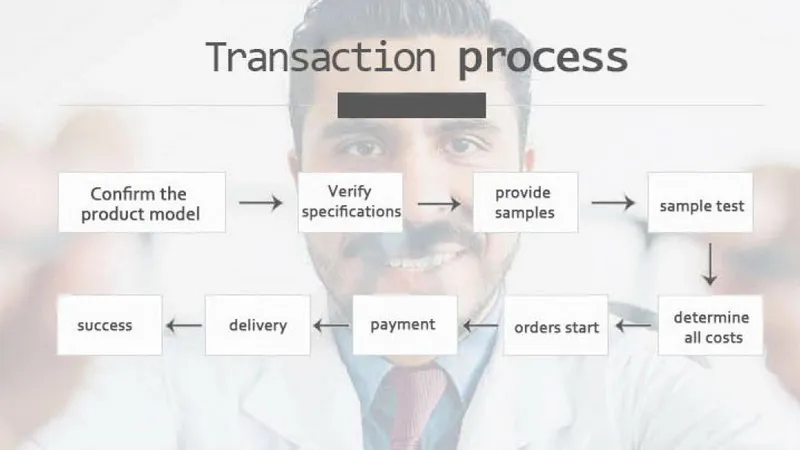 Transaction process

Confirm the product model

Verify specifications

provide samples

sample test

determine all costs

orders start

payment

delivery

success